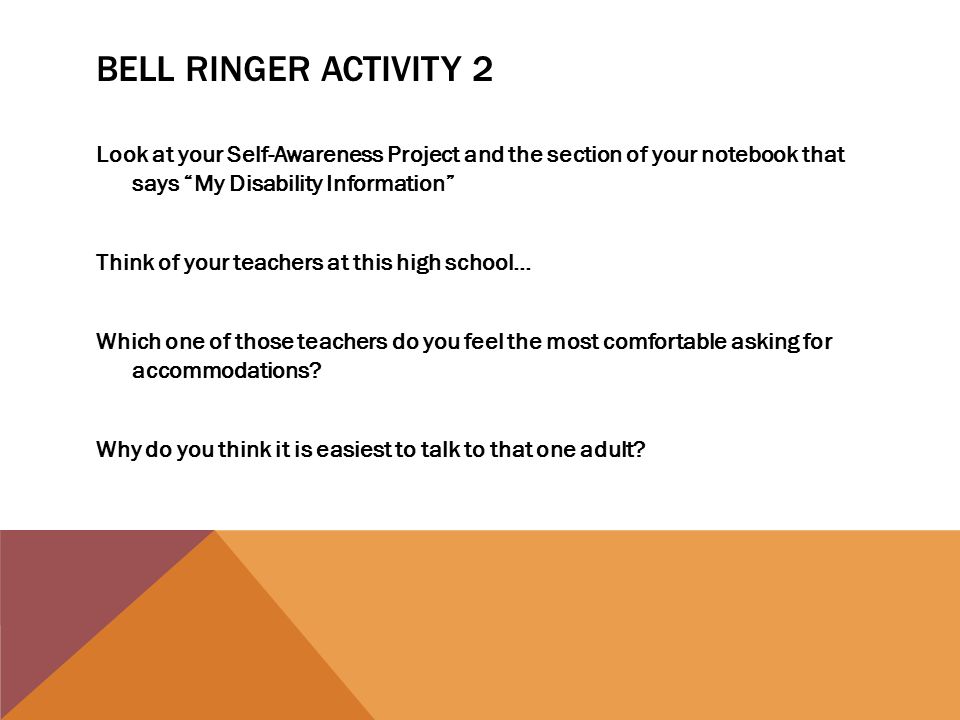 BELL RINGER ACTIVITY 2

Look at your Self-Awareness Project and the section of your notebook that says “My Disability Information”

Think of your teachers at this high school…

Which one of those teachers do you feel the most comfortable asking for accommodations?

Why do you think it is easiest to talk to that one adult?